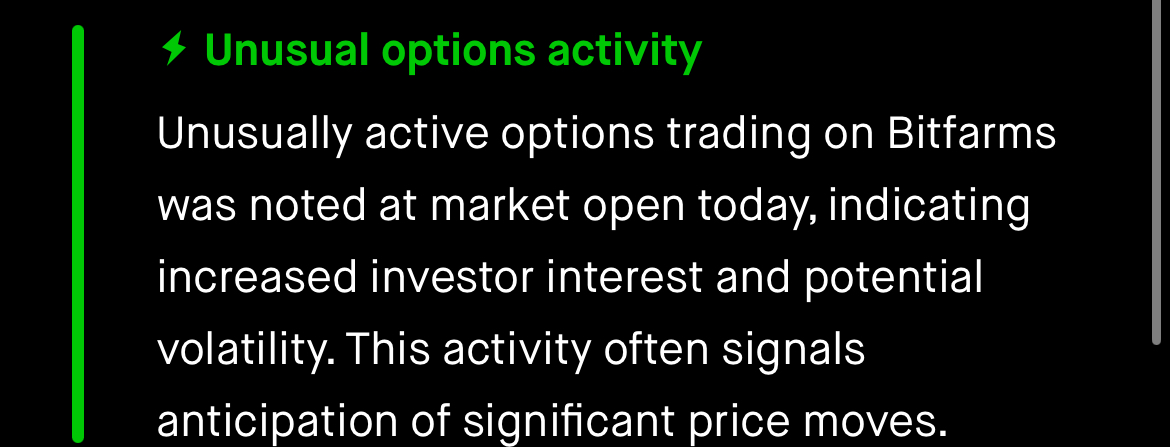 Unusual options activity

Unusually active options trading on Bitfarms was noted at market open today, indicating increased investor interest and potential volatility. This activity often signals anticipation of significant price moves.